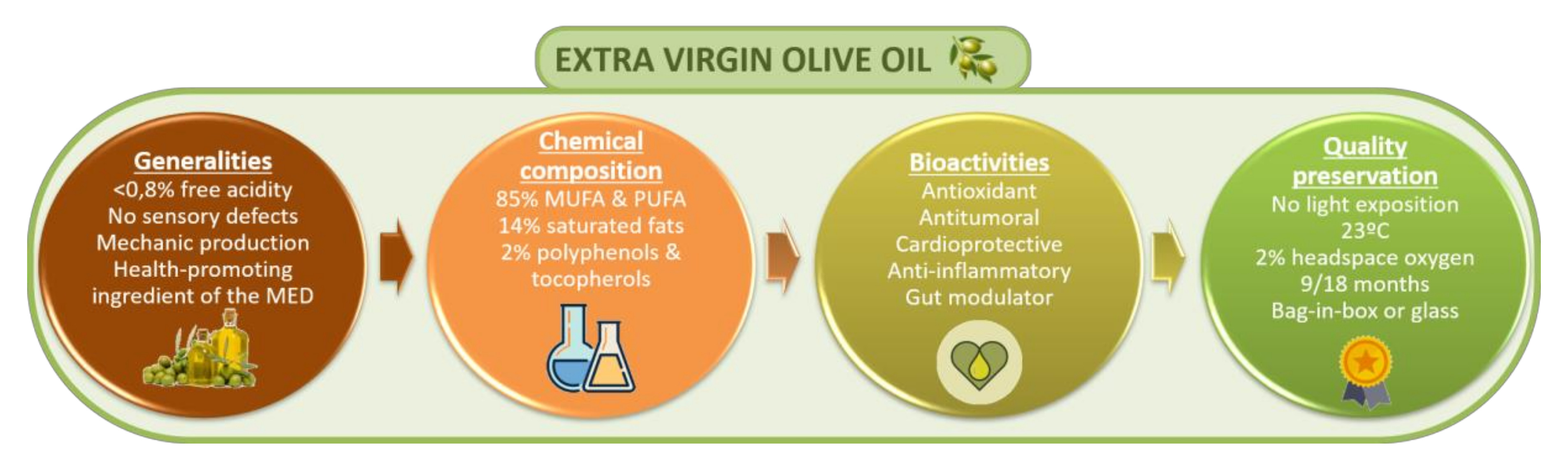 EXTRA VIRGIN OLIVE OIL

Generalities
<0,8% free acidity
No sensory defects
Mechanic production
Health-promoting ingredient of the MED

Chemical composition
85% MUFA & PUFA
14% saturated fats
2% polyphenols & tocopherols

Bioactivities
Antioxidant
Antitumoral
Cardioprotective
Anti-inflammatory
Gut modulator

Quality preservation
No light exposition
23ºC
2% headspace oxygen
9/18 months
Bag-in-box or glass